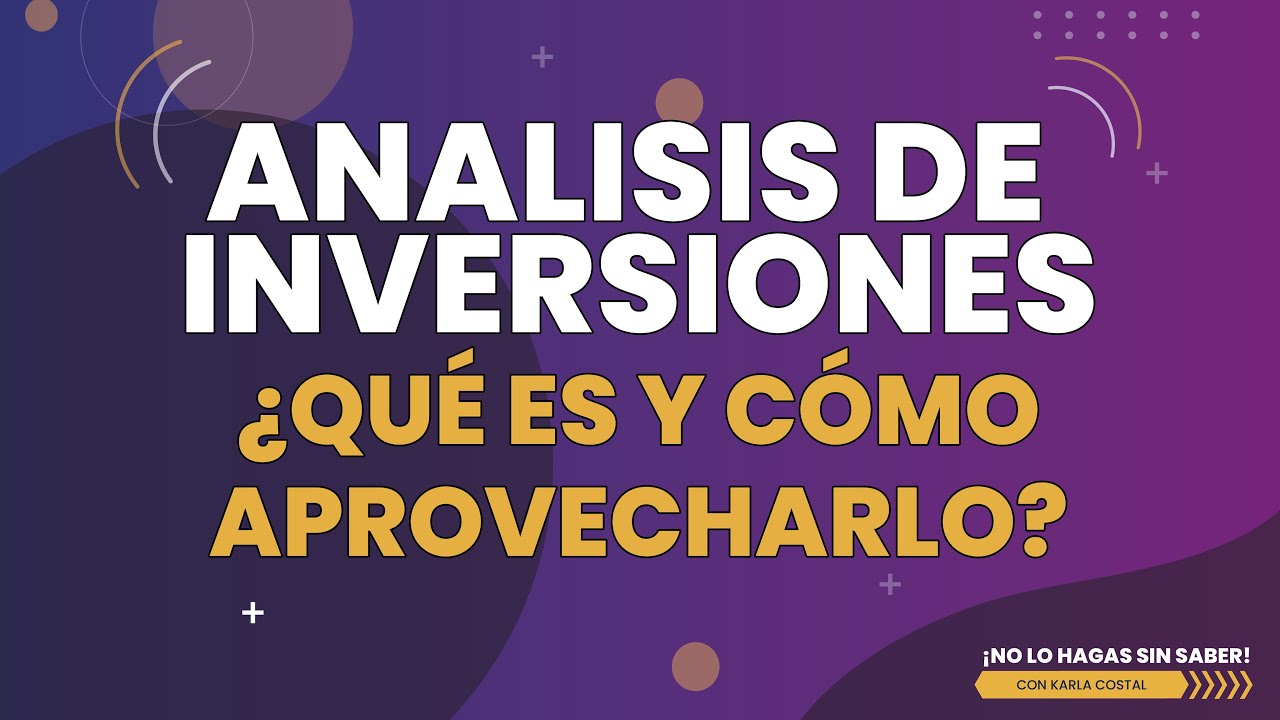 ANALISIS DE INVERSIONES
¿QUÉ ES Y CÓMO APROVECHARLO?

¡NO LO HAGAS SIN SABER!
CON KARLA COSTAL